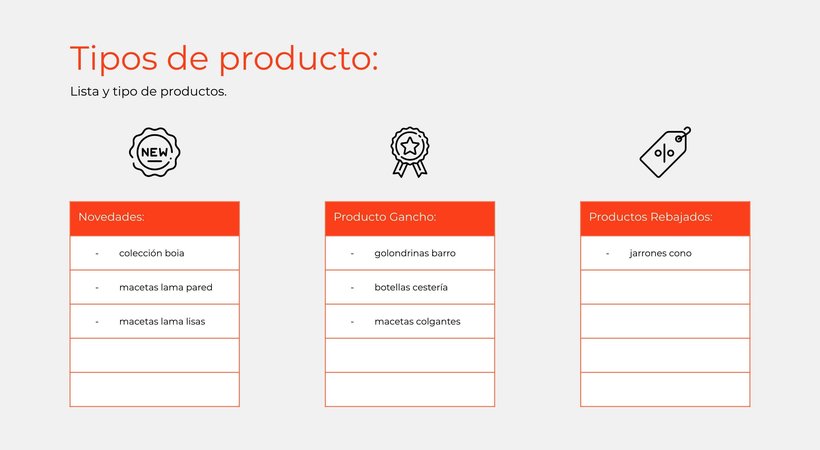 Tipos de producto:

Lista y tipo de productos.

NEW

| Novedades: |
|---|
| - colección boia |
| - macetas lama pared |
| - macetas lama lisas |
| |
| |

| Producto Gancho: |
|---|
| - golondrinas barro |
| - botellas cestería |
| - macetas colgantes |
| |
| |

%

| Productos Rebajados: |
|---|
| - jarrones cono |
| |
| |
| |
| |